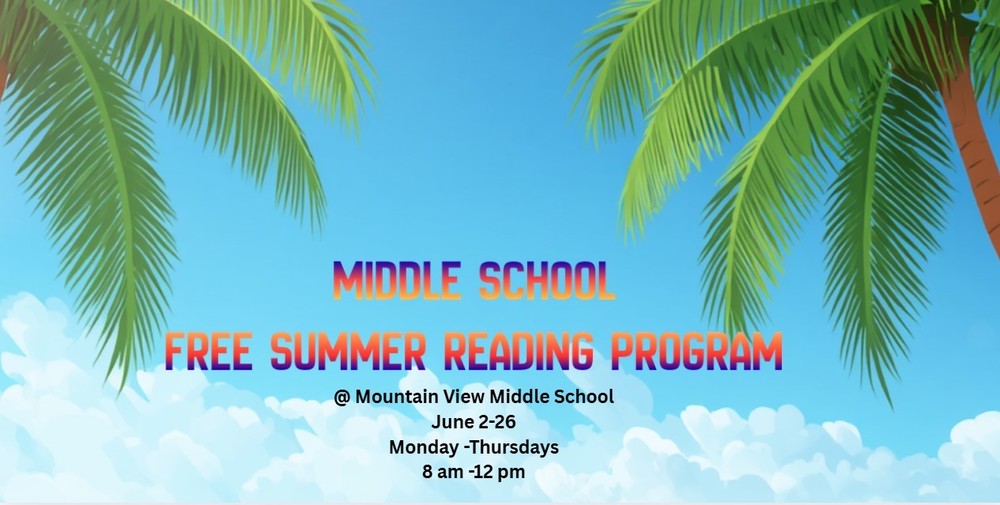 MIDDLE SCHOOL
FREE SUMMER READING PROGRAM

@ Mountain View Middle School
June 2-26
Monday -Thursdays
8 am -12 pm